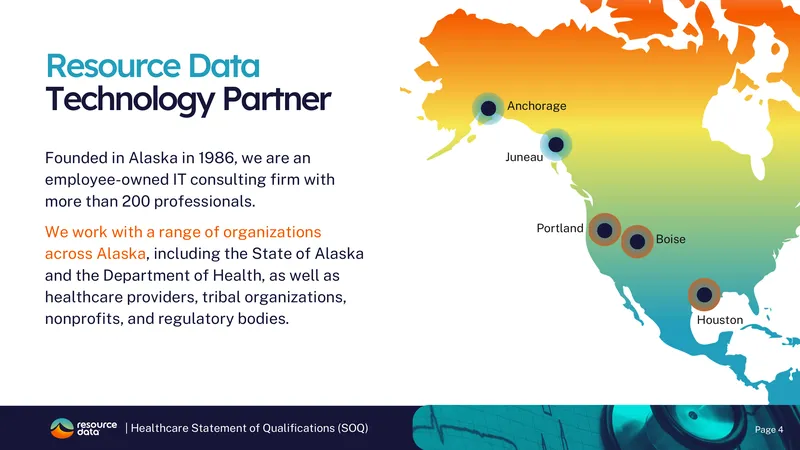 Resource Data
Technology Partner

Founded in Alaska in 1986, we are an employee-owned IT consulting firm with more than 200 professionals.

We work with a range of organizations across Alaska, including the State of Alaska and the Department of Health, as well as healthcare providers, tribal organizations, nonprofits, and regulatory bodies.

Anchorage
Juneau
Portland
Boise
Houston

resource data | Healthcare Statement of Qualifications (SOQ)

Page 4